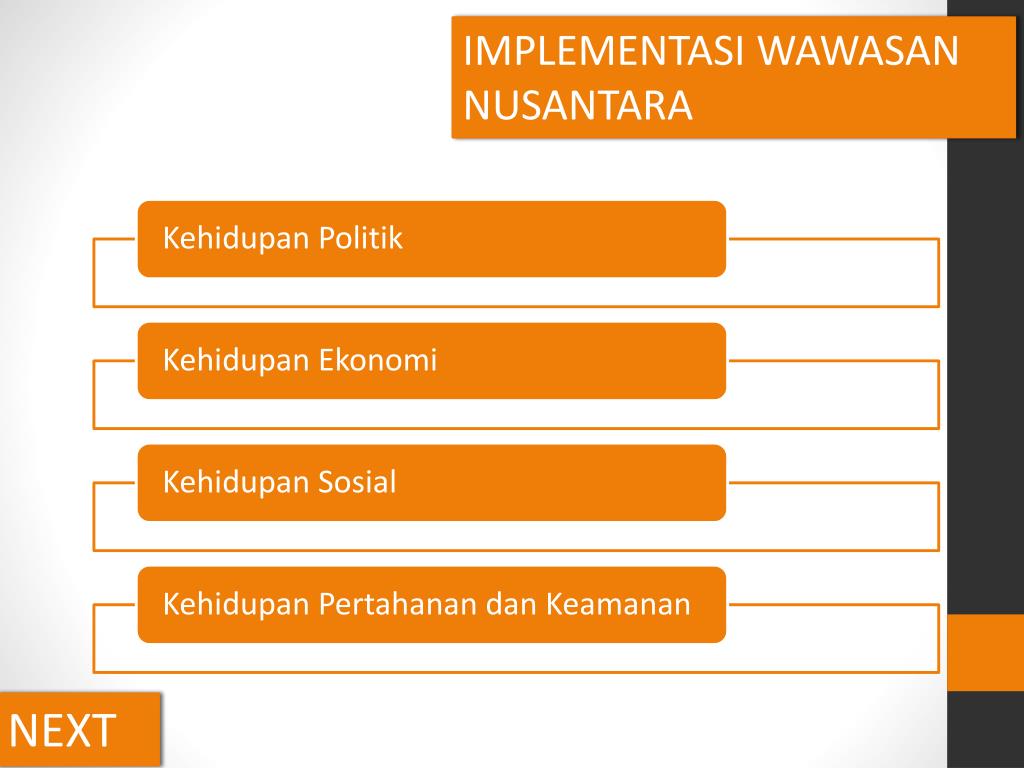 IMPLEMENTASI WAWASAN NUSANTARA

Kehidupan Politik

Kehidupan Ekonomi

Kehidupan Sosial

Kehidupan Pertahanan dan Keamanan

NEXT